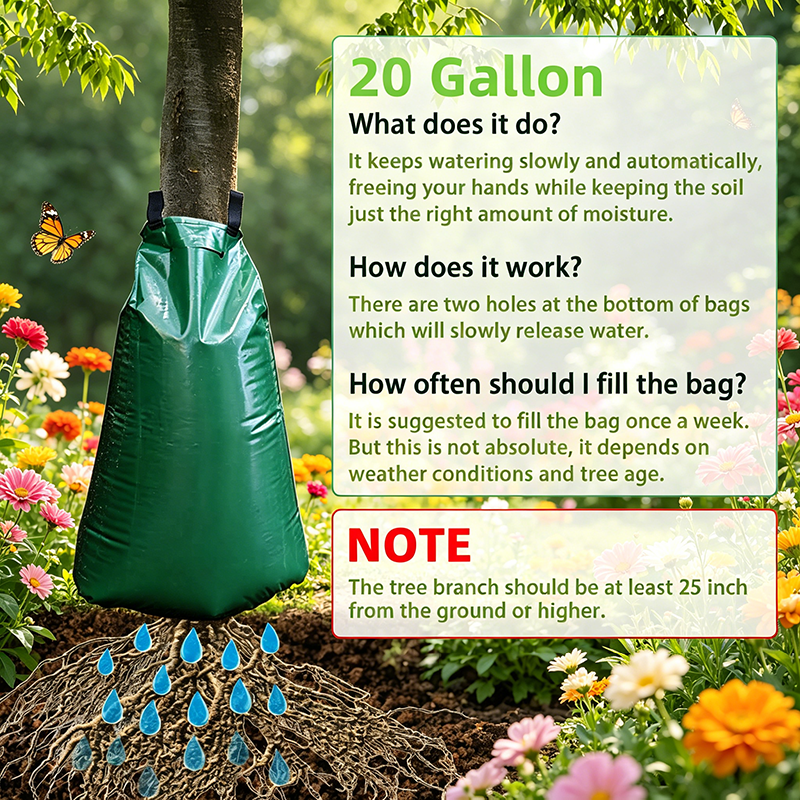 20 Gallon

What does it do?

It keeps watering slowly and automatically, freeing your hands while keeping the soil just the right amount of moisture.

How does it work?

There are two holes at the bottom of bags which will slowly release water.

How often should I fill the bag?

It is suggested to fill the bag once a week. But this is not absolute, it depends on weather conditions and tree age.

NOTE

The tree branch should be at least 25 inch from the ground or higher.